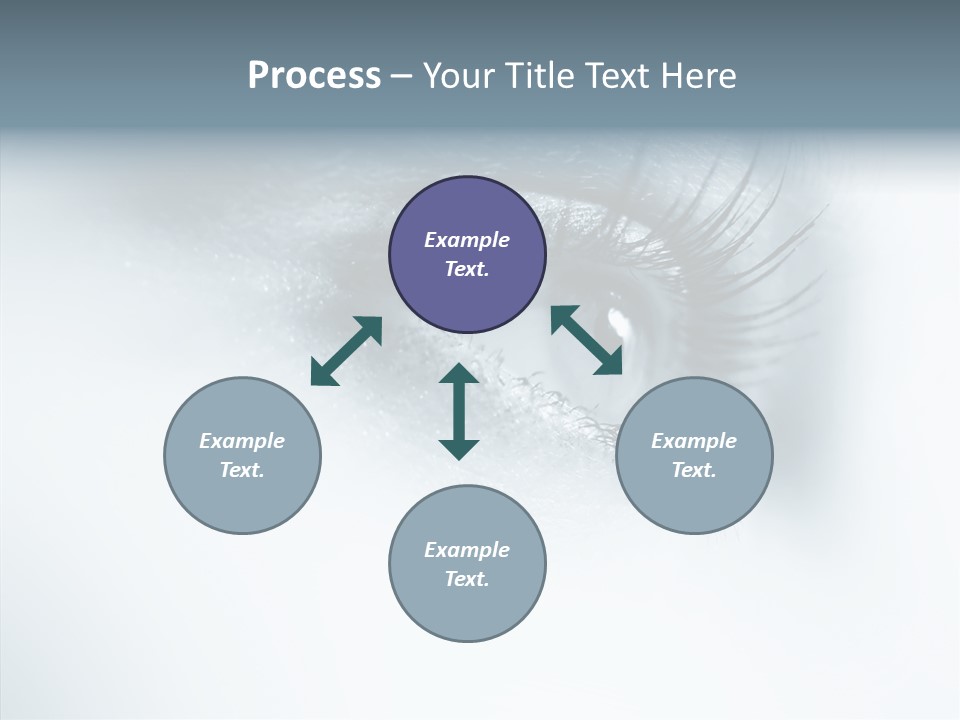 Process – Your Title Text Here

Example Text.

Example Text.

Example Text.

Example Text.